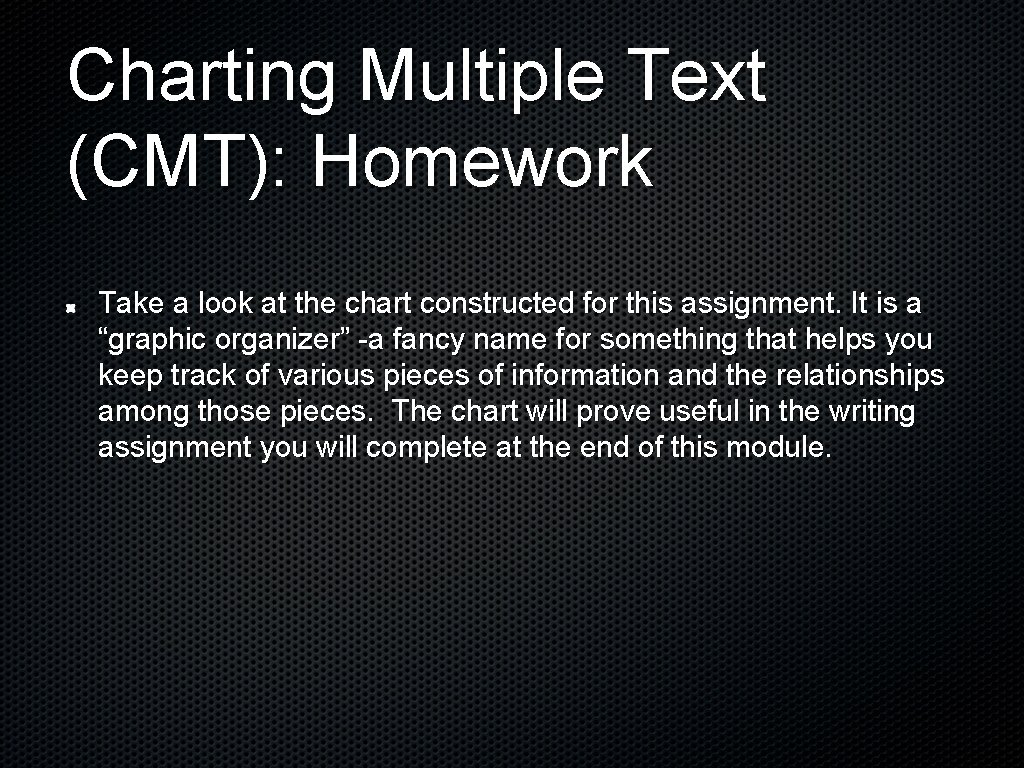 Charting Multiple Text (CMT): Homework

Take a look at the chart constructed for this assignment. It is a “graphic organizer” -a fancy name for something that helps you keep track of various pieces of information and the relationships among those pieces. The chart will prove useful in the writing assignment you will complete at the end of this module.